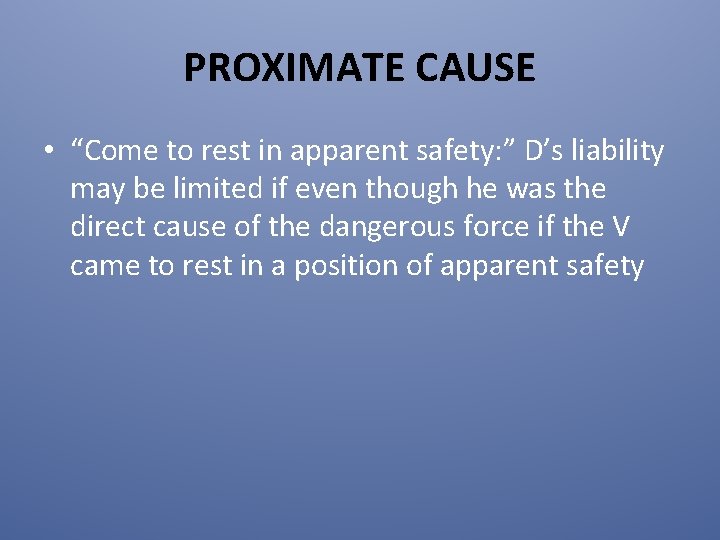 PROXIMATE CAUSE

• “Come to rest in apparent safety:” D’s liability may be limited if even though he was the direct cause of the dangerous force if the V came to rest in a position of apparent safety